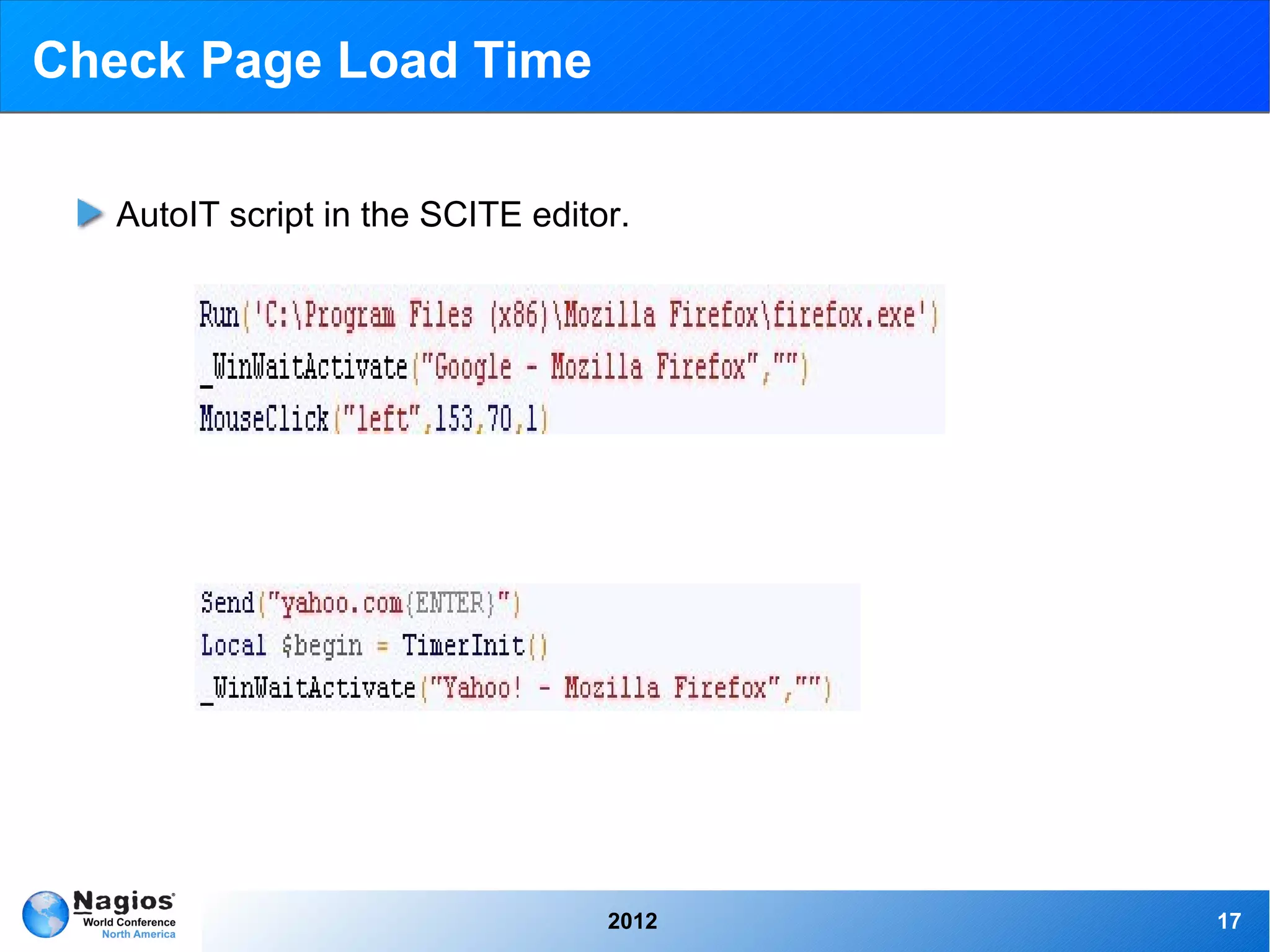 Check Page Load Time

AutoIT script in the SCITE editor.

Run('C:\Program Files (x86)\Mozilla Firefox\firefox.exe')
_WinWaitActivate("Google - Mozilla Firefox","")
MouseClick("left",153,70,1)

Send("yahoo.com{ENTER}")
Local $begin = TimerInit()
_WinWaitActivate("Yahoo! - Mozilla Firefox","")

Nagios World Conference North America

2012

17